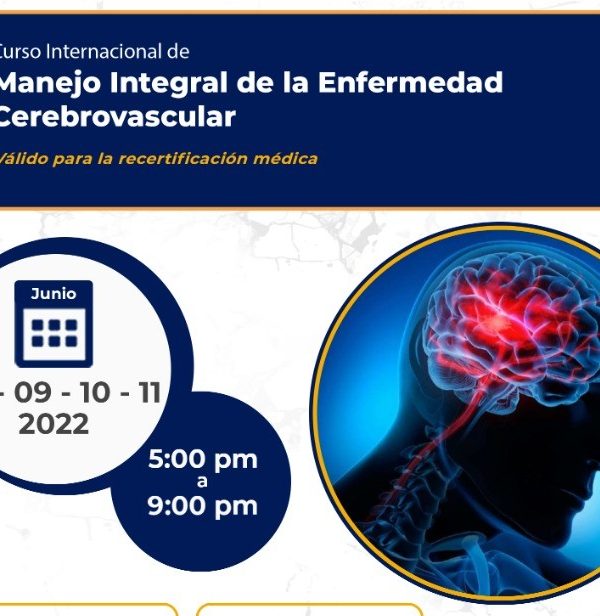 Curso Internacional de
Manejo Integral de la Enfermedad Cerebrovascular
Válido para la recertificación médica

Junio

- 09 - 10 - 11
2022

5:00 pm
a
9:00 pm